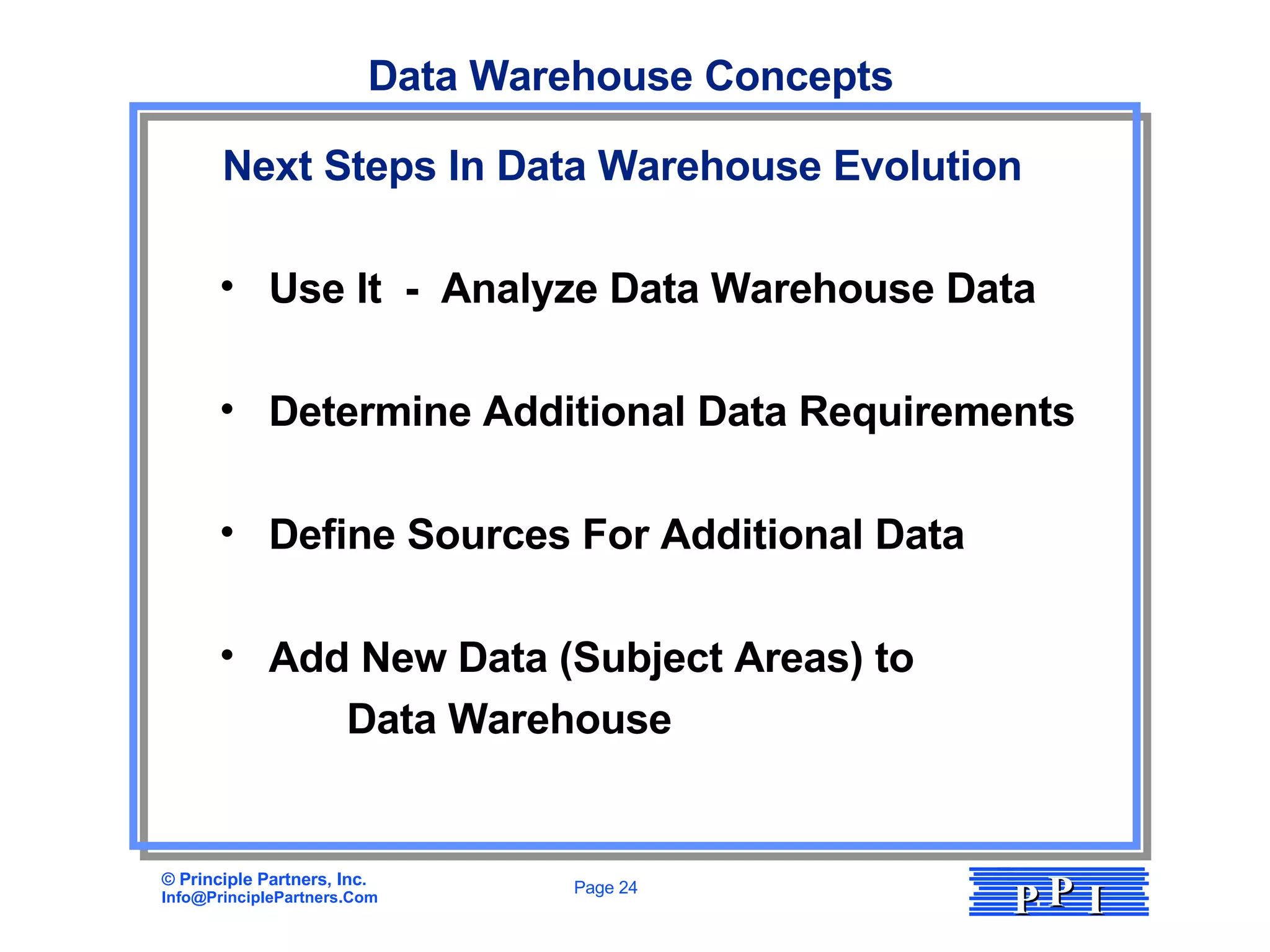 Data Warehouse Concepts

Next Steps In Data Warehouse Evolution

• Use It - Analyze Data Warehouse Data

• Determine Additional Data Requirements

• Define Sources For Additional Data

• Add New Data (Subject Areas) to Data Warehouse

© Principle Partners, Inc.
Info@PrinciplePartners.Com

Page 24

P P I